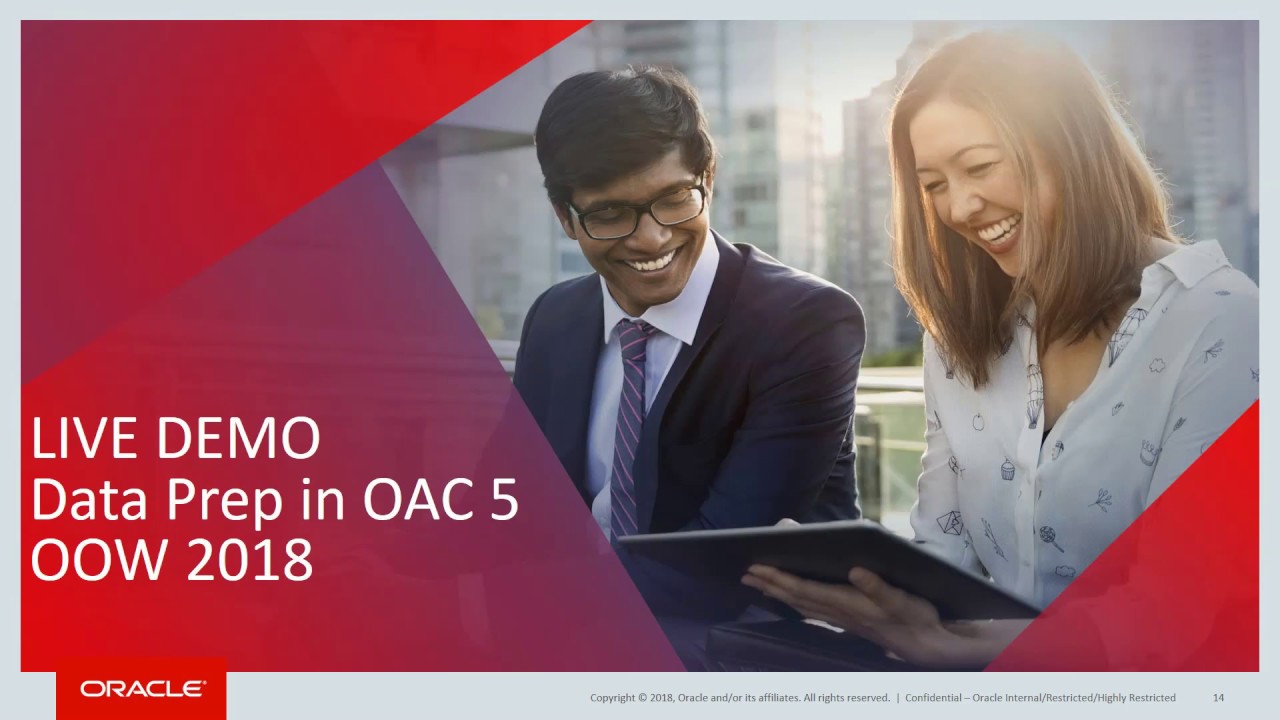 LIVE DEMO
Data Prep in OAC 5
OOW 2018

ORACLE

Copyright © 2018, Oracle and/or its affiliates. All rights reserved. | Confidential – Oracle Internal/Restricted/Highly Restricted 14